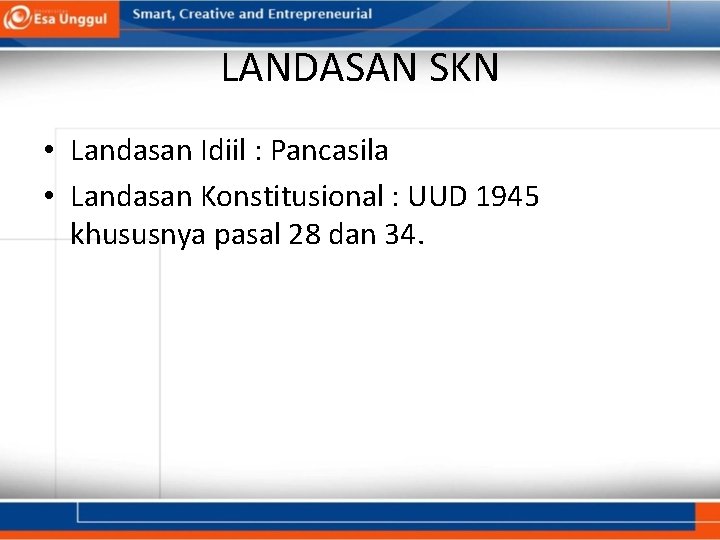 Esa Unggul

Smart, Creative and Entrepreneurial

LANDASAN SKN

• Landasan Idiil : Pancasila
• Landasan Konstitusional : UUD 1945 khususnya pasal 28 dan 34.